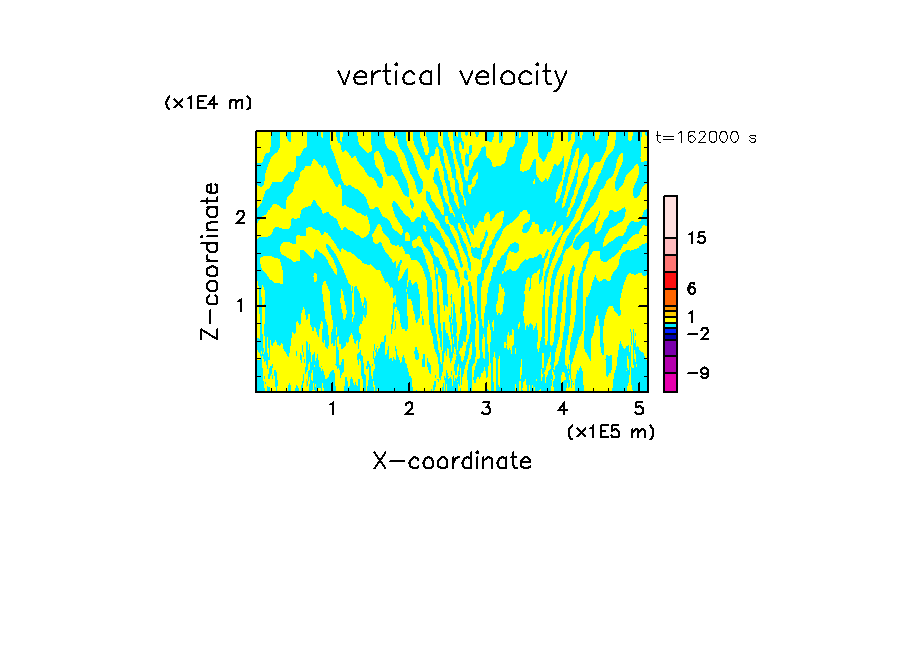 vertical velocity

(x1E4 m)

t=162000 s

Z-coordinate

2

1

15

6

1

−2

−9

1 2 3 4 5

(x1E5 m)

X-coordinate